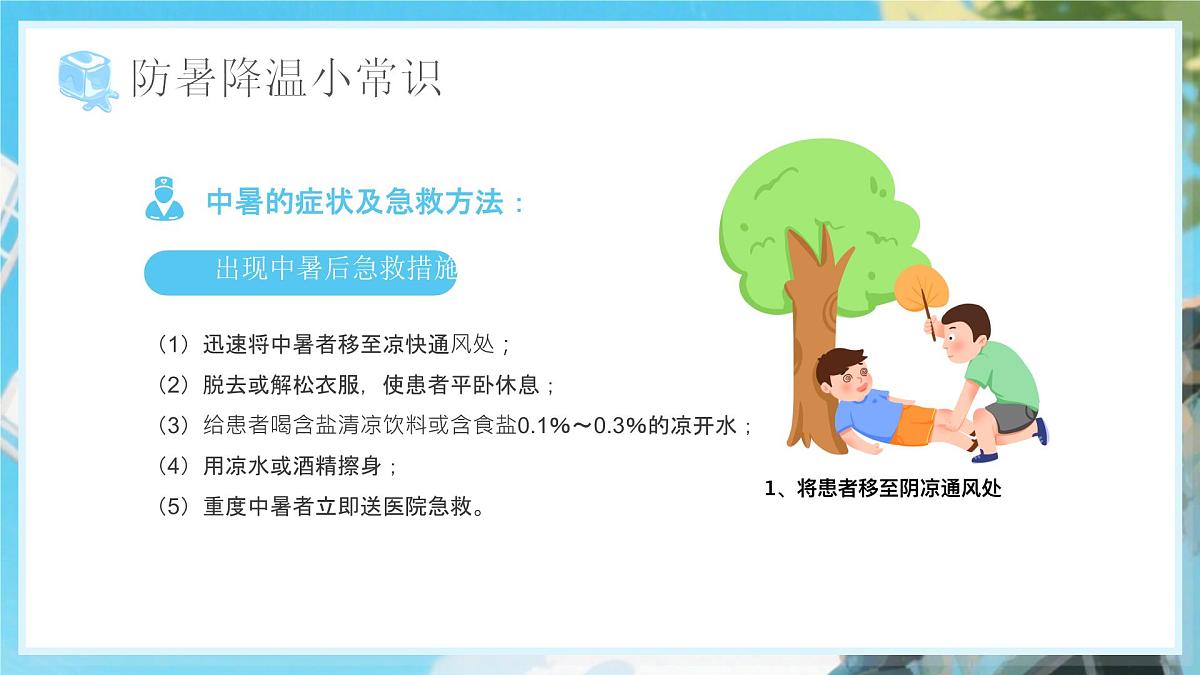 防暑降温小常识

中暑的症状及急救方法：

出现中暑后急救措施

（1）迅速将中暑者移至凉快通风处；
（2）脱去或解松衣服，使患者平卧休息；
（3）给患者喝含盐清凉饮料或含食盐0.1%～0.3%的凉开水；
（4）用凉水或酒精擦身；
（5）重度中暑者立即送医院急救。

1、将患者移至阴凉通风处